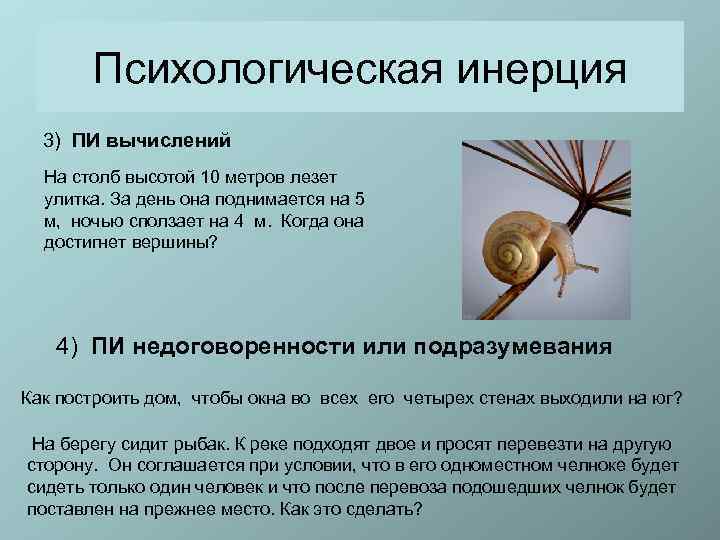 Психологическая инерция

3) ПИ вычислений

На столб высотой 10 метров лезет улитка. За день она поднимается на 5 м, ночью сползает на 4 м. Когда она достигнет вершины?

4) ПИ недоговоренности или подразумевания

Как построить дом, чтобы окна во всех его четырех стенах выходили на юг?

На берегу сидит рыбак. К реке подходят двое и просят перевезти на другую сторону. Он соглашается при условии, что в его одноместном челноке будет сидеть только один человек и что после перевоза подошедших челнок будет поставлен на прежнее место. Как это сделать?